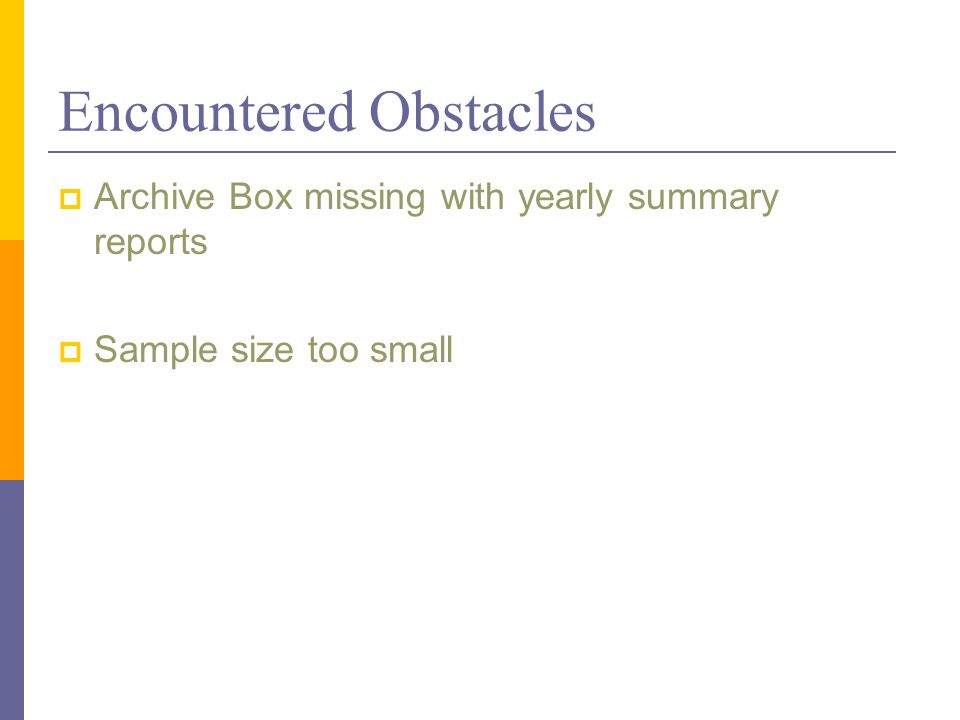 Encountered Obstacles

Archive Box missing with yearly summary reports

Sample size too small